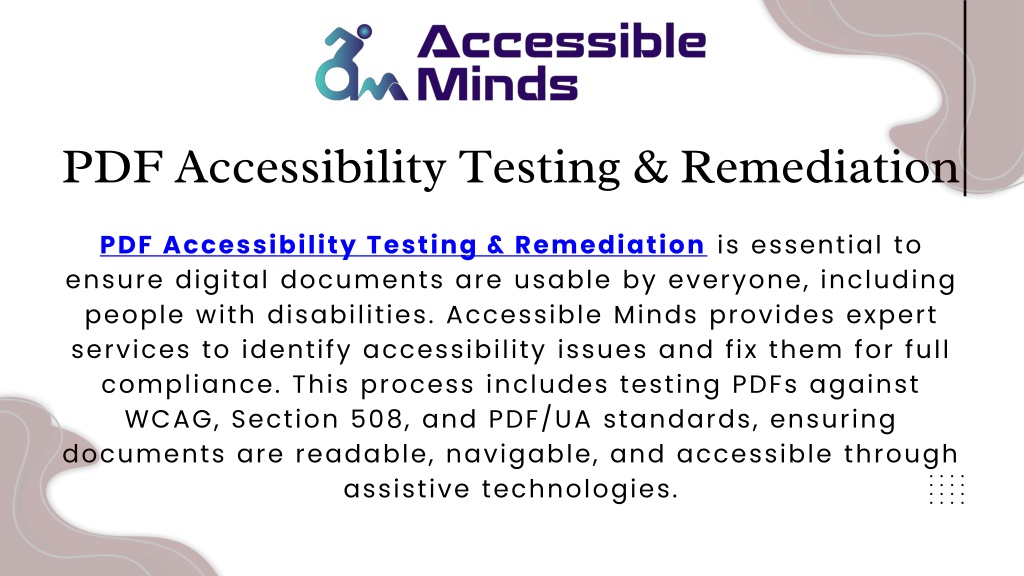 Accessible Minds

PDF Accessibility Testing & Remediation

PDF Accessibility Testing & Remediation is essential to ensure digital documents are usable by everyone, including people with disabilities. Accessible Minds provides expert services to identify accessibility issues and fix them for full compliance. This process includes testing PDFs against WCAG, Section 508, and PDF/UA standards, ensuring documents are readable, navigable, and accessible through assistive technologies.